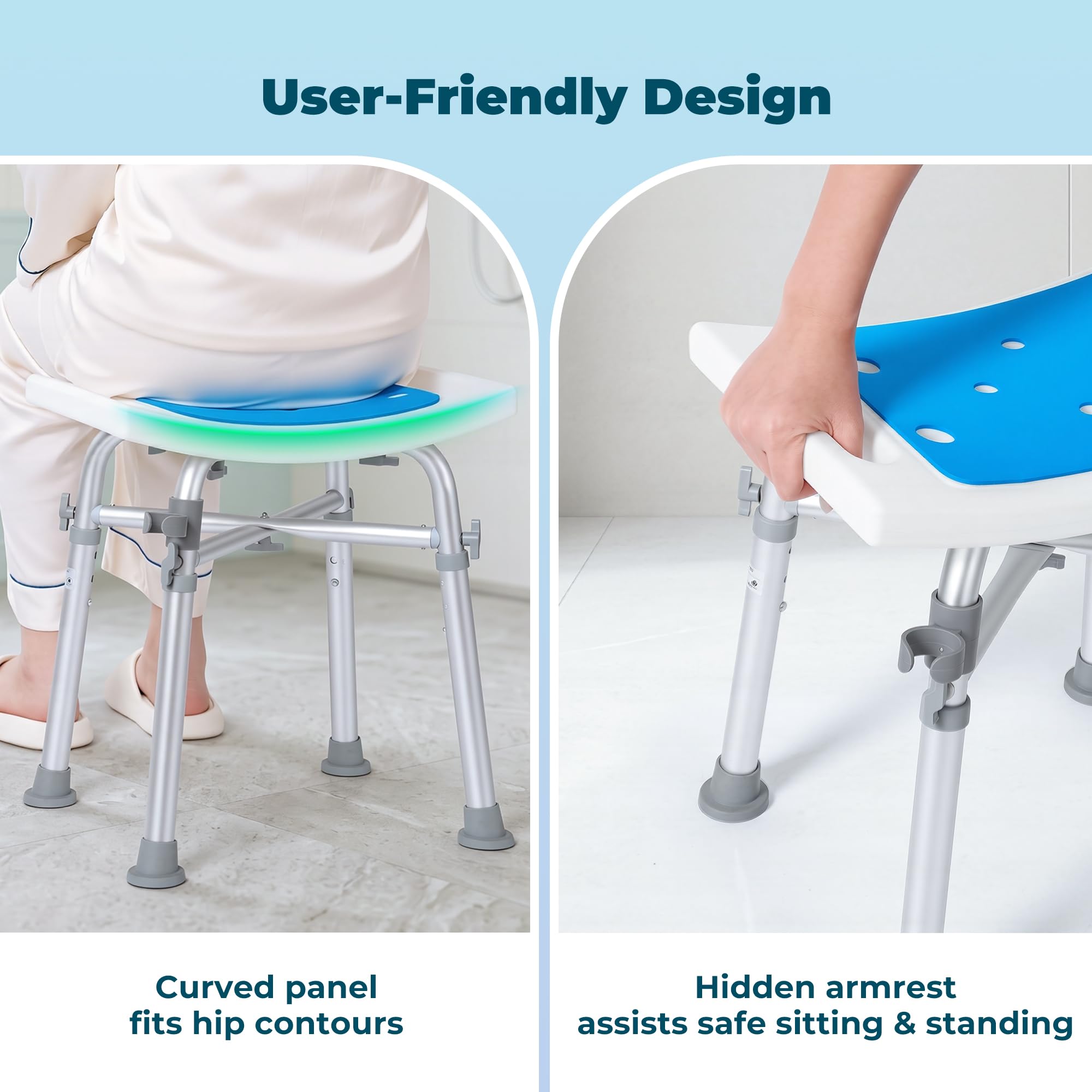 User-Friendly Design

Curved panel
fits hip contours

Hidden armrest
assists safe sitting & standing